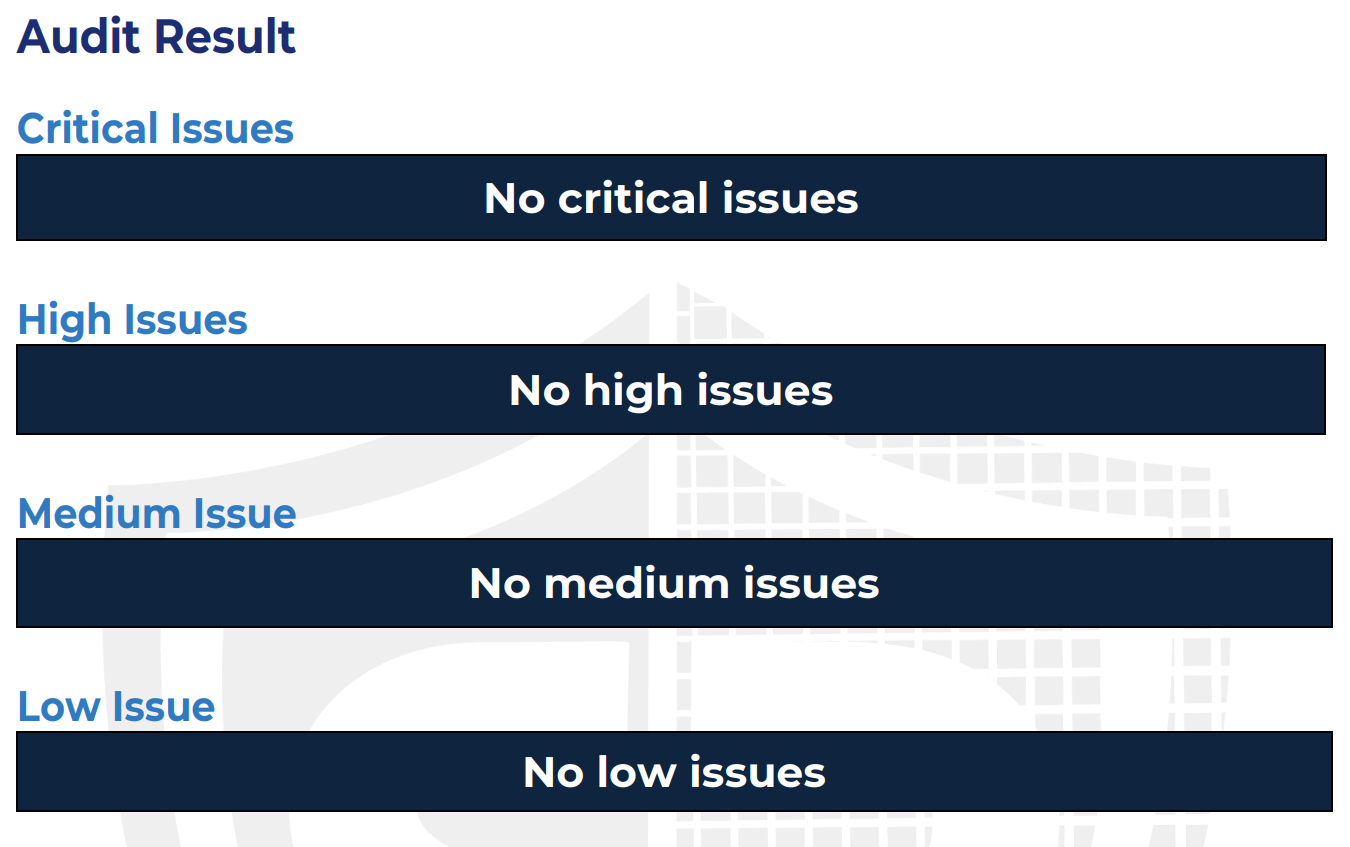 Audit Result

Critical Issues

No critical issues

High Issues

No high issues

Medium Issue

No medium issues

Low Issue

No low issues